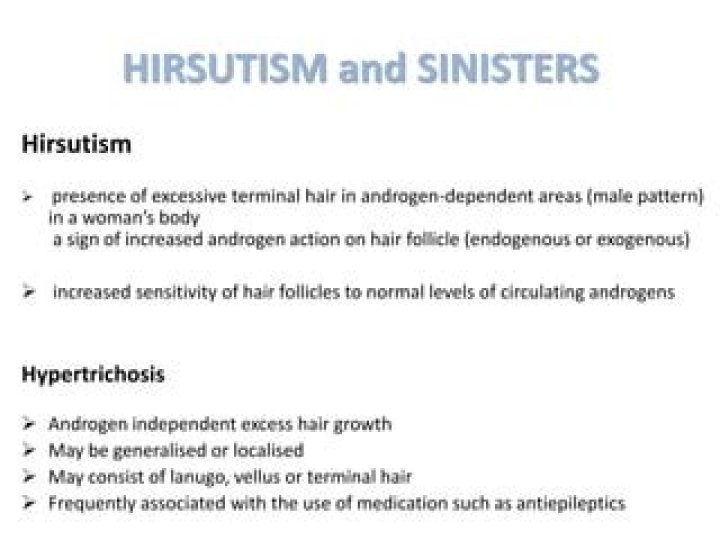 HIRSUTISM and SINISTERS

Hirsutism

➢ presence of excessive terminal hair in androgen-dependent areas (male pattern) in a woman's body
a sign of increased androgen action on hair follicle (endogenous or exogenous)

➢ increased sensitivity of hair follicles to normal levels of circulating androgens

Hypertrichosis

➢ Androgen independent excess hair growth
➢ May be generalised or localised
➢ May consist of lanugo, vellus or terminal hair
➢ Frequently associated with the use of medication such as antiepileptics